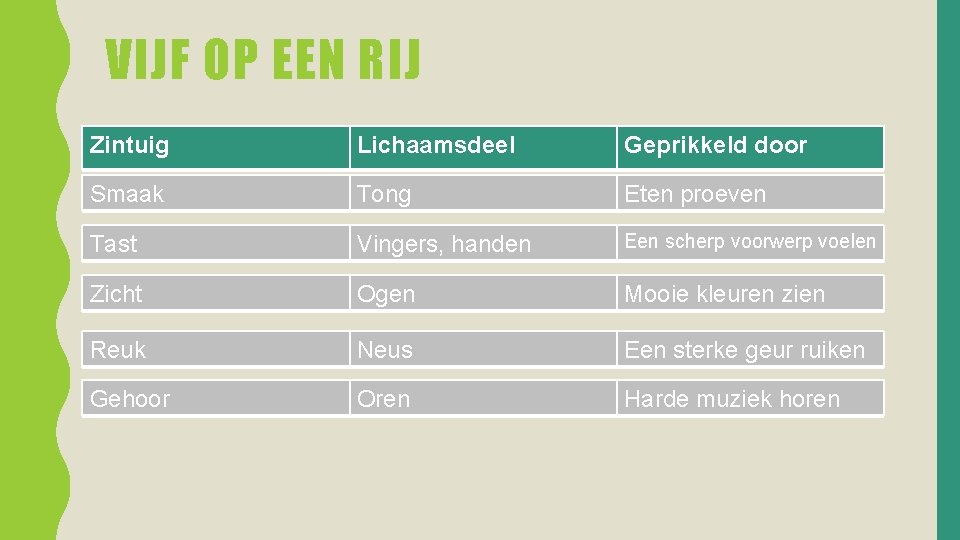 VIJF OP EEN RIJ

| Zintuig | Lichaamsdeel | Geprikkeld door |
|---|---|---|
| Smaak | Tong | Eten proeven |
| Tast | Vingers, handen | Een scherp voorwerp voelen |
| Zicht | Ogen | Mooie kleuren zien |
| Reuk | Neus | Een sterke geur ruiken |
| Gehoor | Oren | Harde muziek horen |